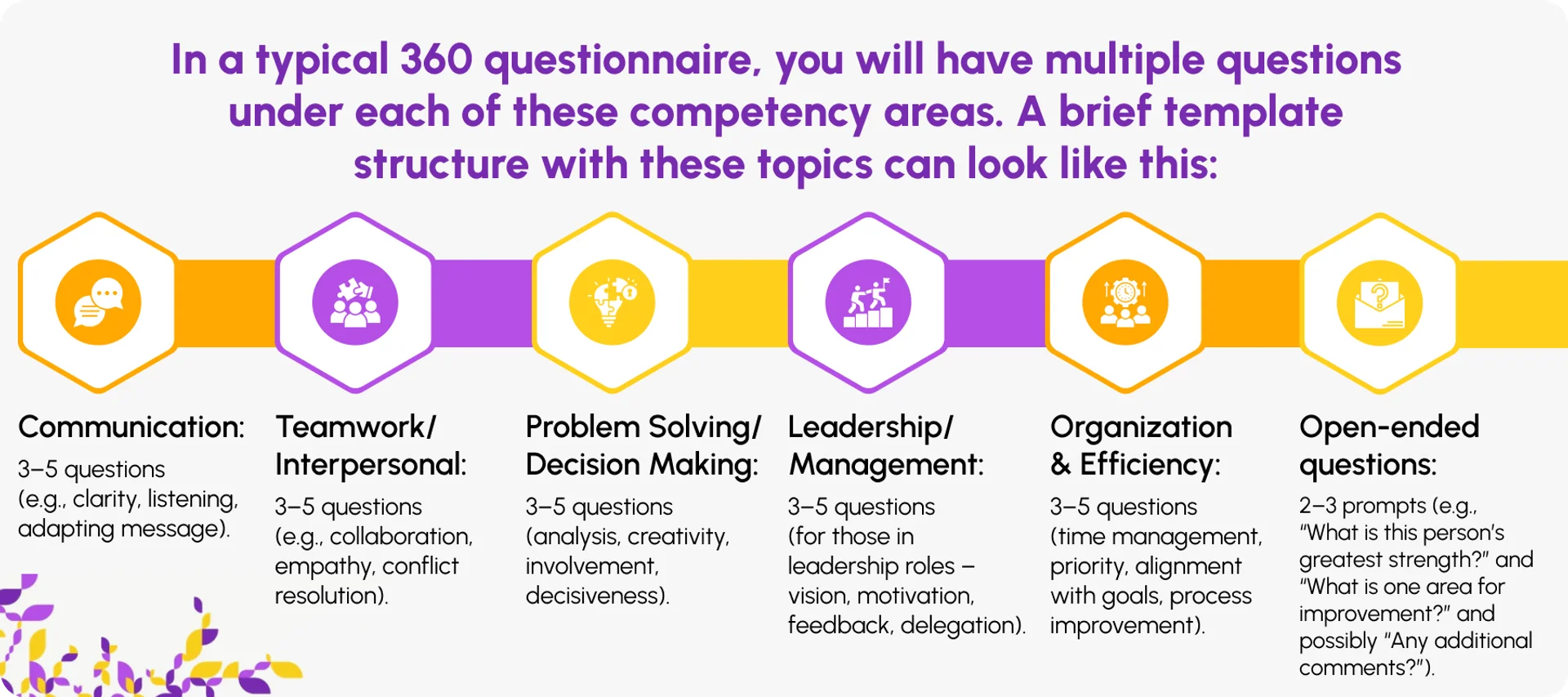 In a typical 360 questionnaire, you will have multiple questions under each of these competency areas. A brief template structure with these topics can look like this:

Communication:
3–5 questions (e.g., clarity, listening, adapting message).

Teamwork/ Interpersonal:
3–5 questions (e.g., collaboration, empathy, conflict resolution).

Problem Solving/ Decision Making:
3–5 questions (analysis, creativity, involvement, decisiveness).

Leadership/ Management:
3–5 questions (for those in leadership roles – vision, motivation, feedback, delegation).

Organization & Efficiency:
3–5 questions (time management, priority, alignment with goals, process improvement).

Open-ended questions:
2–3 prompts (e.g., "What is this person's greatest strength?" and "What is one area for improvement?" and possibly "Any additional comments?").